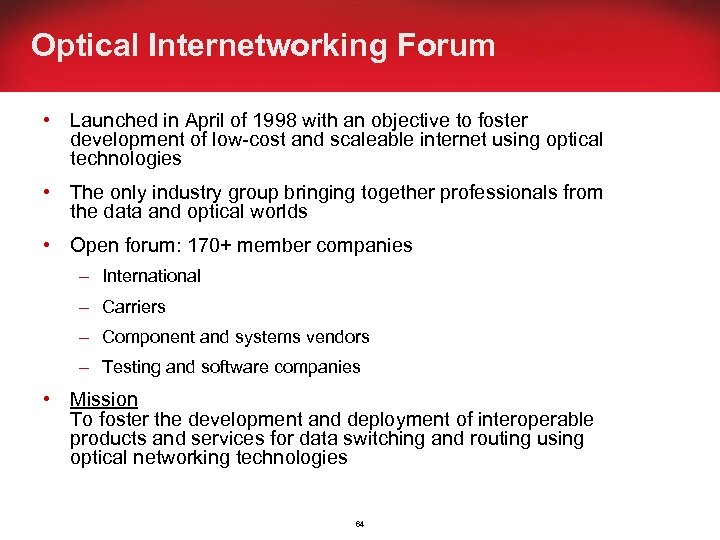 Optical Internetworking Forum

• Launched in April of 1998 with an objective to foster development of low-cost and scaleable internet using optical technologies

• The only industry group bringing together professionals from the data and optical worlds

• Open forum: 170+ member companies

– International

– Carriers

– Component and systems vendors

– Testing and software companies

• Mission
To foster the development and deployment of interoperable products and services for data switching and routing using optical networking technologies

64